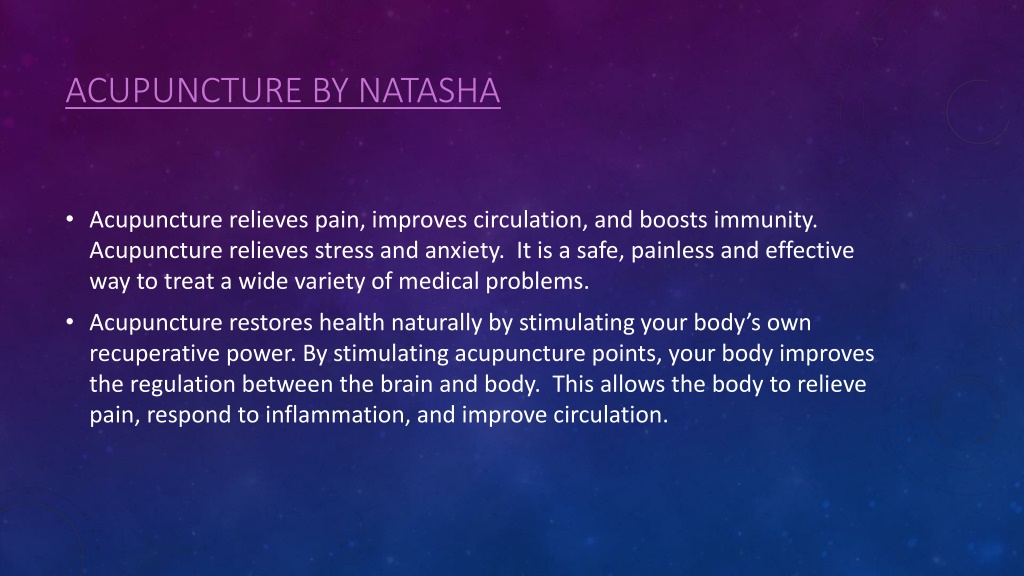 ACUPUNCTURE BY NATASHA

• Acupuncture relieves pain, improves circulation, and boosts immunity. Acupuncture relieves stress and anxiety. It is a safe, painless and effective way to treat a wide variety of medical problems.

• Acupuncture restores health naturally by stimulating your body's own recuperative power. By stimulating acupuncture points, your body improves the regulation between the brain and body. This allows the body to relieve pain, respond to inflammation, and improve circulation.